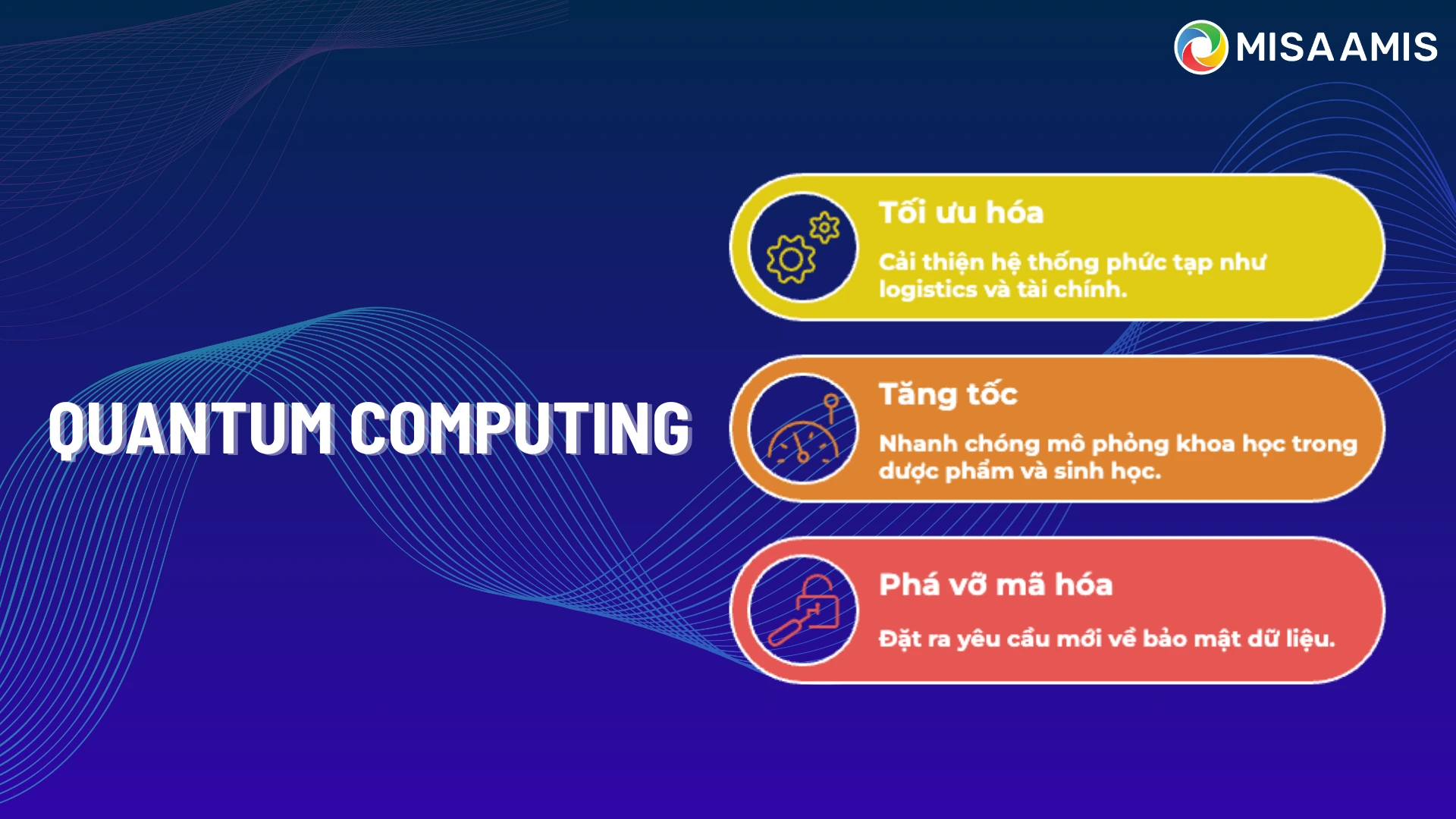 MISA AMIS

QUANTUM COMPUTING

Tối ưu hóa

Cải thiện hệ thống phức tạp như logistics và tài chính.

Tăng tốc

Nhanh chóng mô phỏng khoa học trong dược phẩm và sinh học.

Phá vỡ mã hóa

Đặt ra yêu cầu mới về bảo mật dữ liệu.